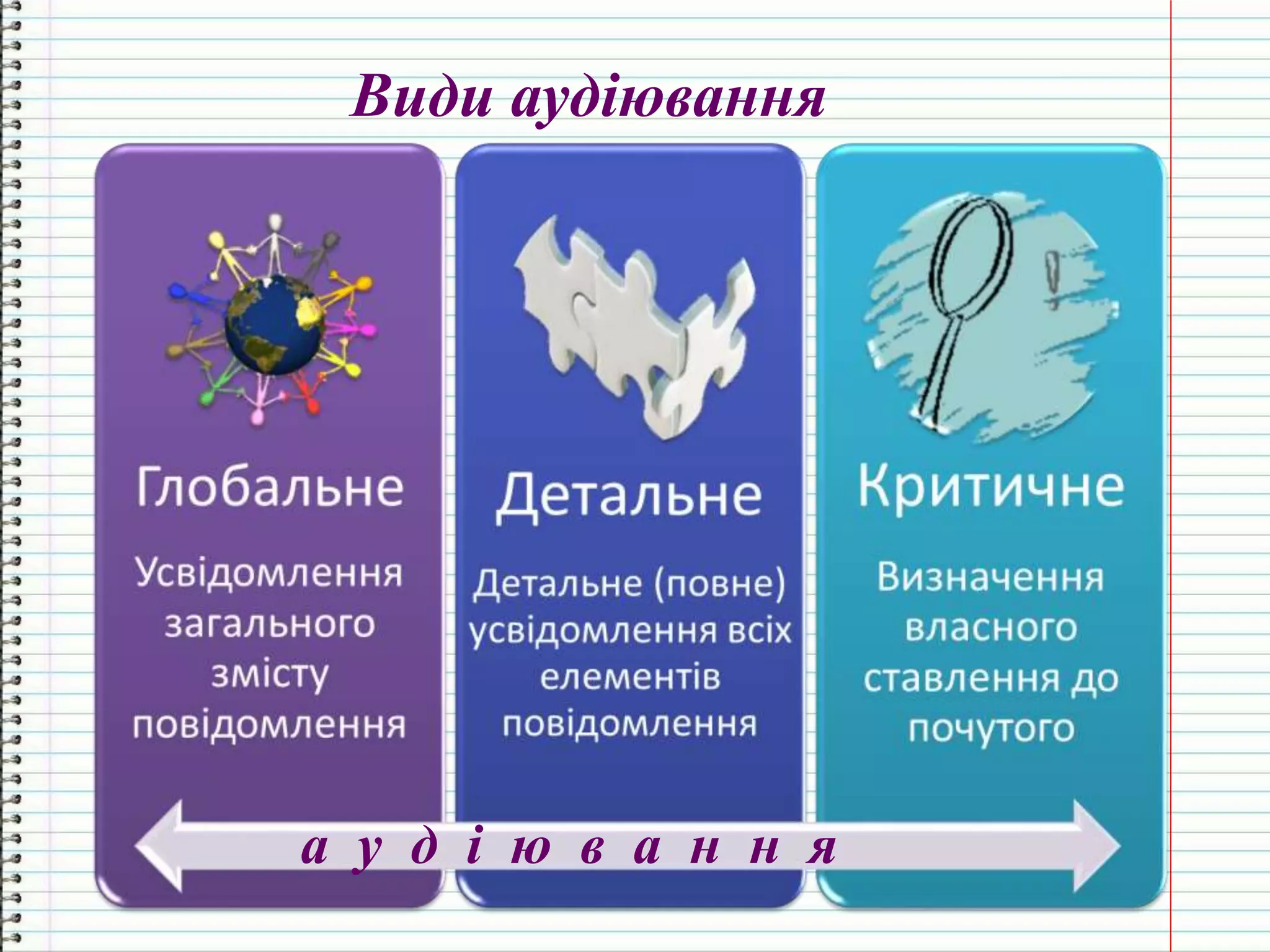 Види аудіювання

Глобальне

Усвідомлення загального змісту повідомлення

Детальне

Детальне (повне) усвідомлення всіх елементів повідомлення

Критичне

Визначення власного ставлення до почутого

а у д і ю в а н н я